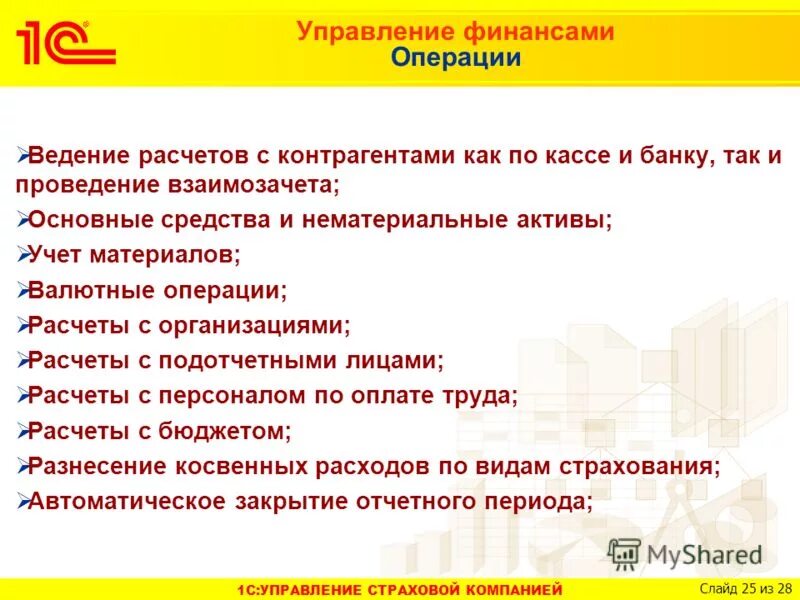 1С

Управление финансами
Операции

➢Ведение расчетов с контрагентами как по кассе и банку, так и проведение взаимозачета;
➢Основные средства и нематериальные активы;
➢Учет материалов;
➢Валютные операции;
➢Расчеты с организациями;
➢Расчеты с подотчетными лицами;
➢Расчеты с персоналом по оплате труда;
➢Расчеты с бюджетом;
➢Разнесение косвенных расходов по видам страхования;
➢Автоматическое закрытие отчетного периода;

MyShared

1С:УПРАВЛЕНИЕ СТРАХОВОЙ КОМПАНИЕЙ

Слайд 25 из 28